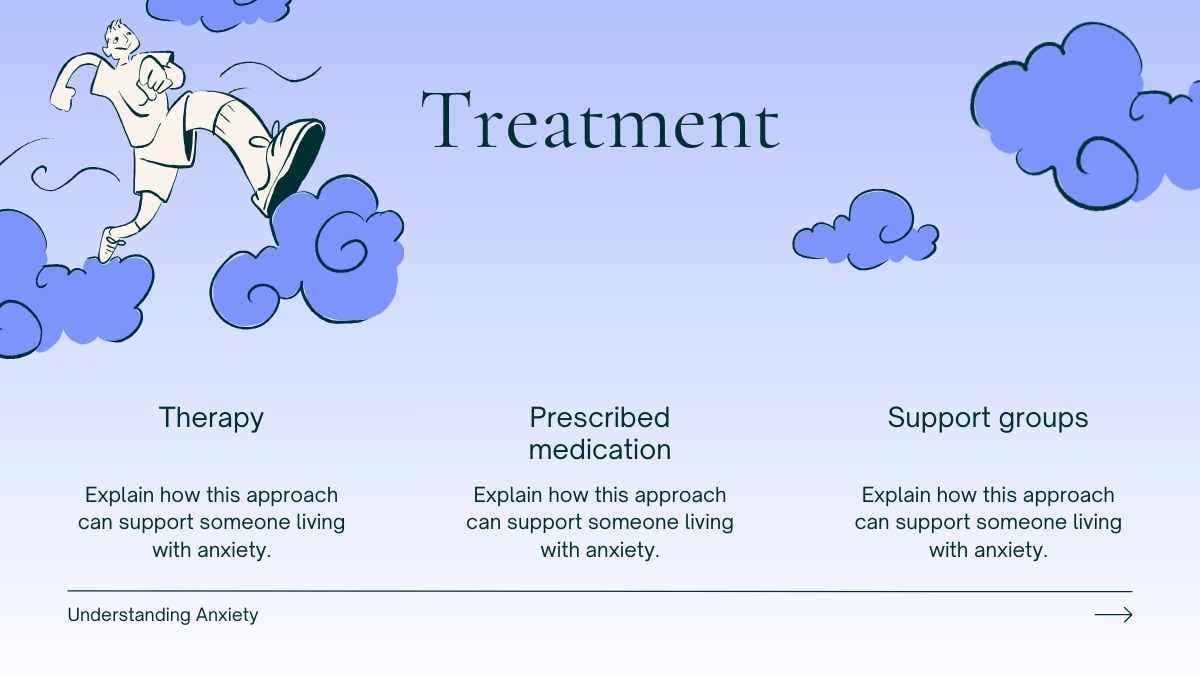 Treatment

Therapy

Explain how this approach can support someone living with anxiety.

Prescribed medication

Explain how this approach can support someone living with anxiety.

Support groups

Explain how this approach can support someone living with anxiety.

Understanding Anxiety